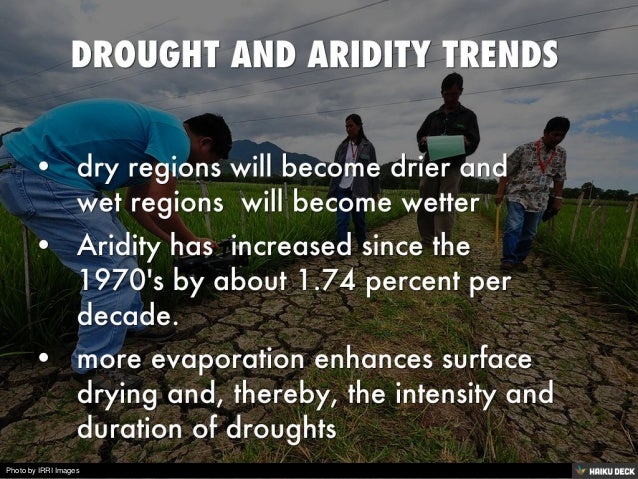 DROUGHT AND ARIDITY TRENDS

• dry regions will become drier and wet regions  will become wetter
• Aridity has  increased since the 1970's by about 1.74 percent per decade.
• more evaporation enhances surface drying and, thereby, the intensity and duration of droughts

Photo by IRRI Images

HAIKU DECK